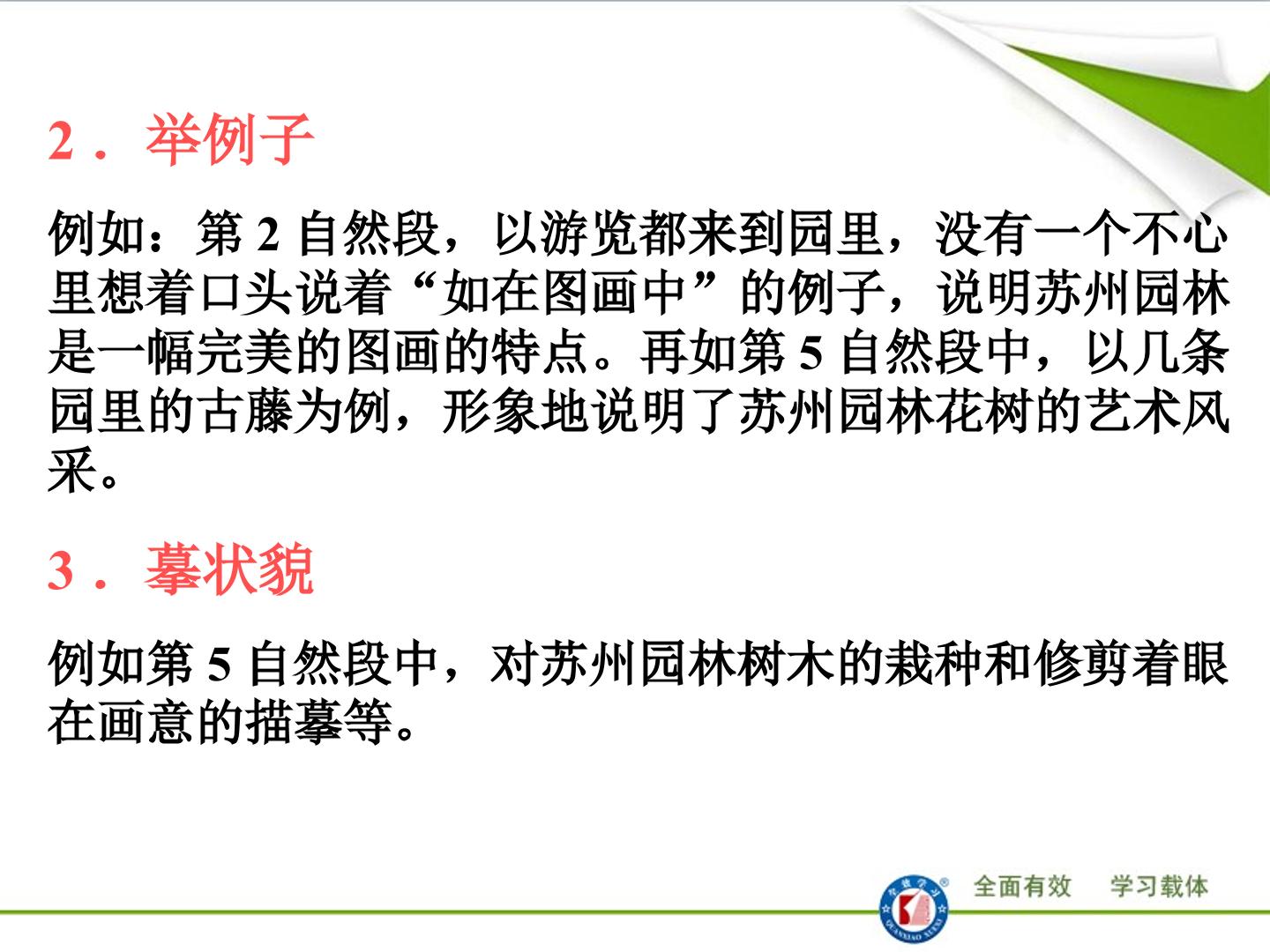 2．举例子

例如：第2自然段，以游览都来到园里，没有一个不心里想着口头说着“如在图画中”的例子，说明苏州园林是一幅完美的图画的特点。再如第5自然段中，以几条园里的古藤为例，形象地说明了苏州园林花树的艺术风采。

3．摹状貌

例如第5自然段中，对苏州园林树木的栽种和修剪着眼在画意的描摹等。

全面有效 学习载体